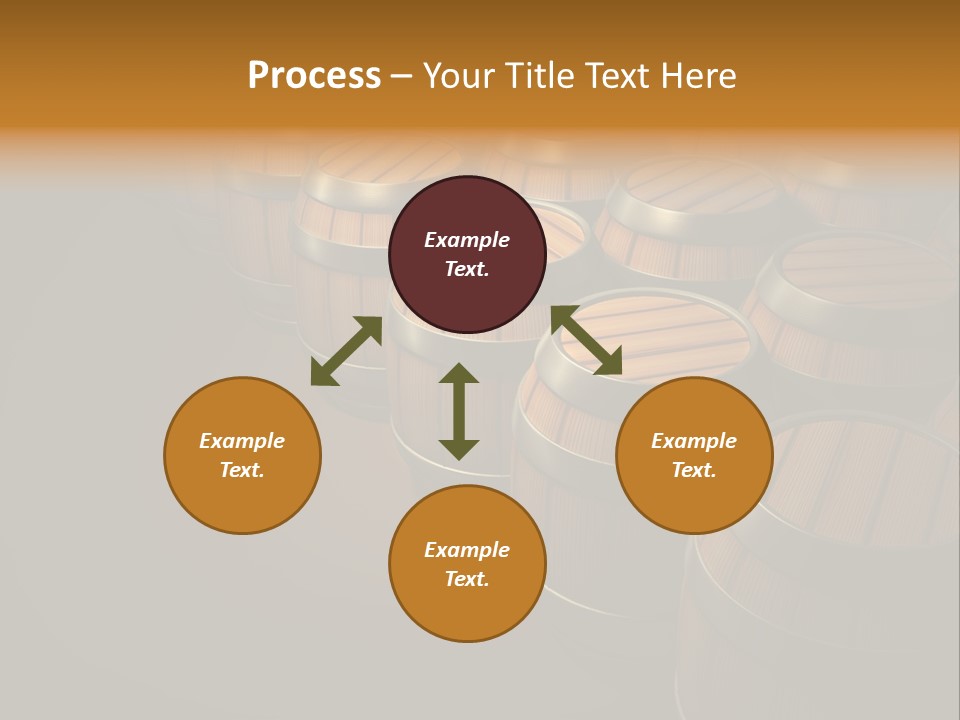 Process – Your Title Text Here

Example Text.

Example Text.

Example Text.

Example Text.